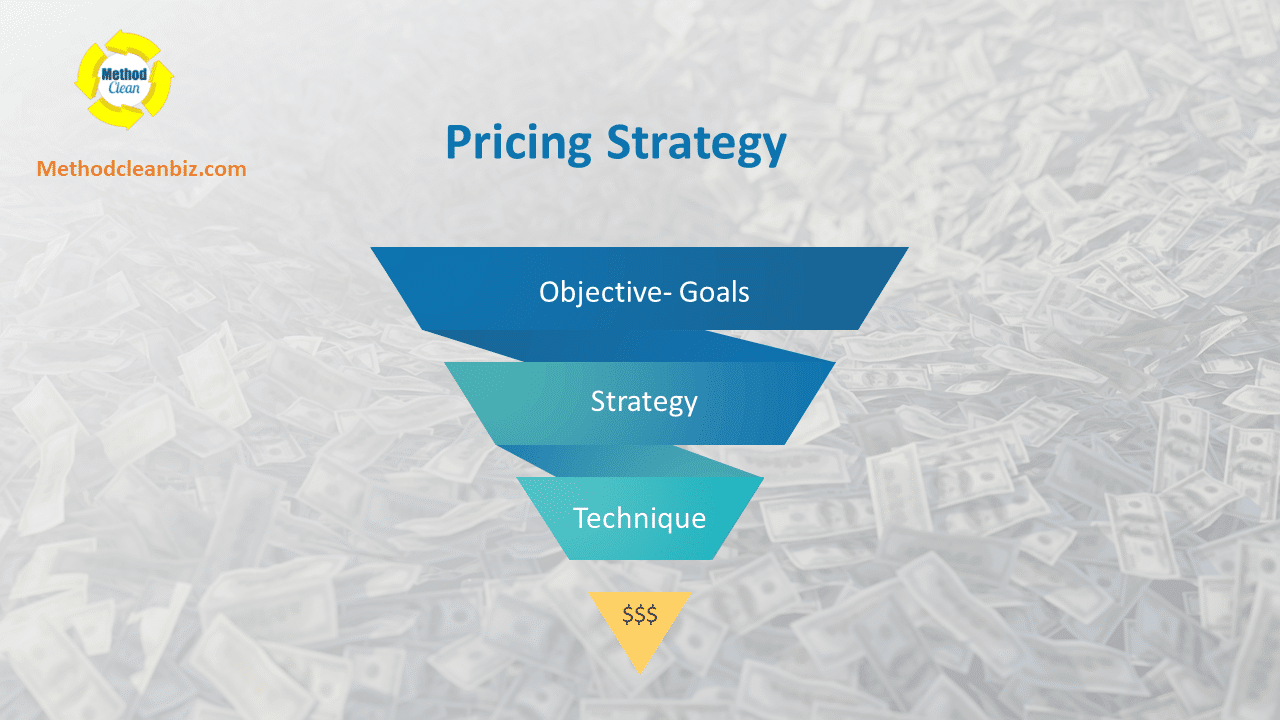 Method
Clean

Methodcleanbiz.com

Pricing Strategy

Objective- Goals

Strategy

Technique

\$\$\$